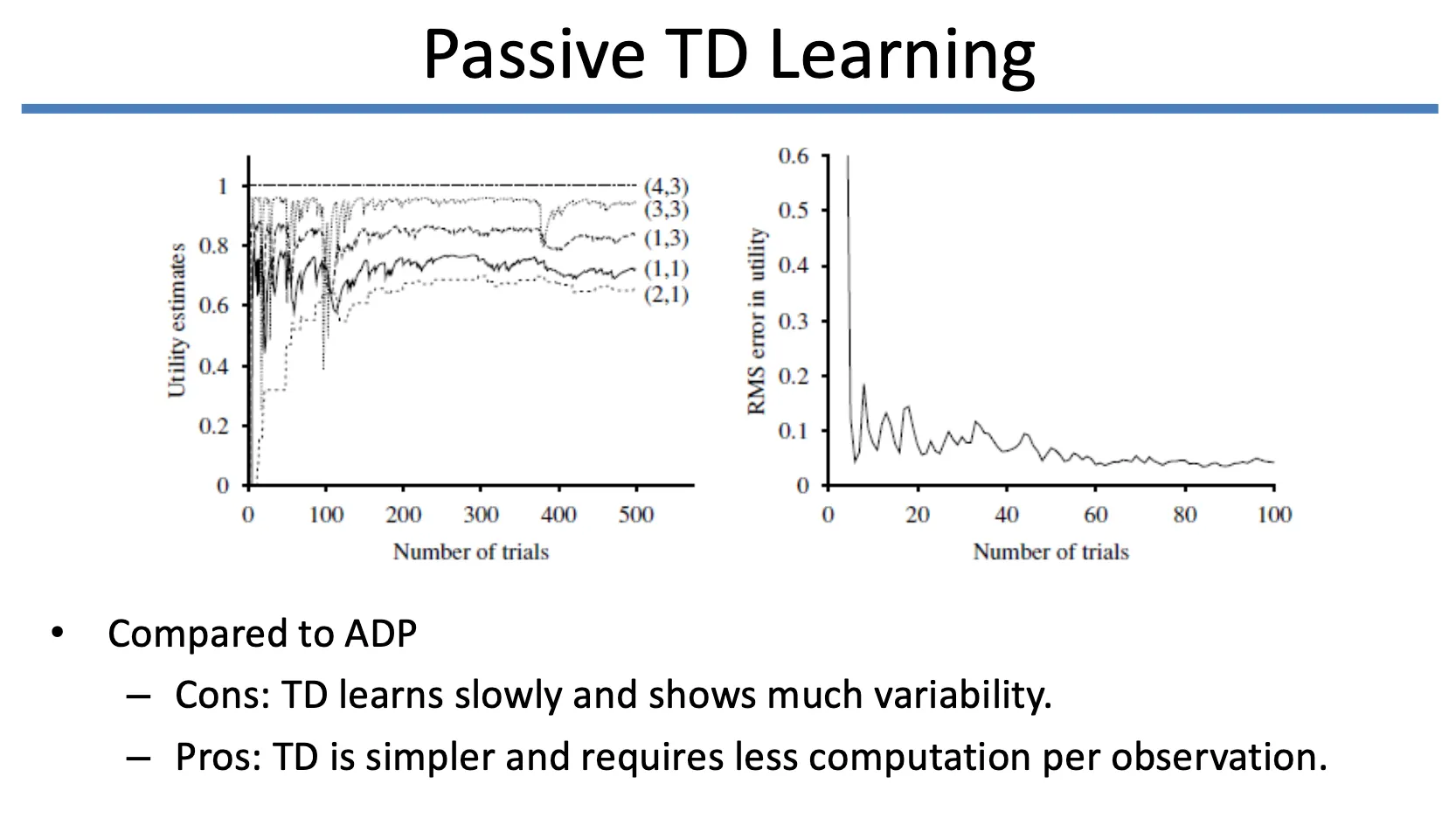 Passive TD Learning

Utility estimates

1
0.8
0.6
0.4
0.2
0

(4,3)
(3,3)
(1,3)
(1,1)
(2,1)

0 100 200 300 400 500

Number of trials

RMS error in utility

0.6
0.5
0.4
0.3
0.2
0.1
0

0 20 40 60 80 100

Number of trials

• Compared to ADP
– Cons: TD learns slowly and shows much variability.
– Pros: TD is simpler and requires less computation per observation.